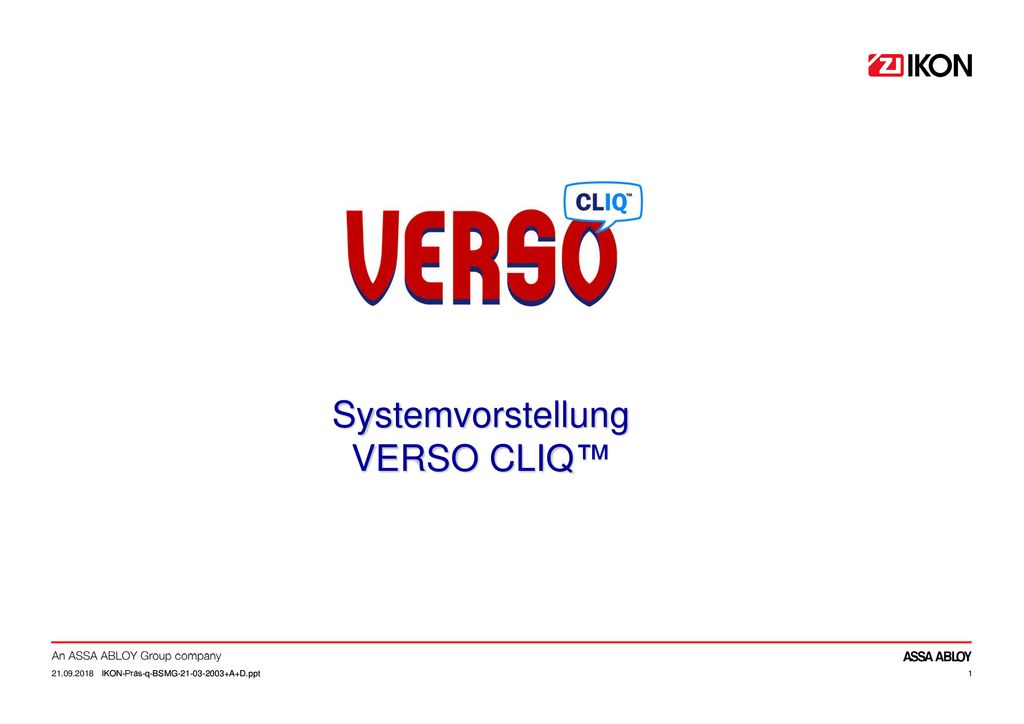 IKON

VERSO CLIQ™

Systemvorstellung
VERSO CLIQ™

An ASSA ABLOY Group company

ASSA ABLOY

21.09.2018 IKON-Präs-q-BSMG-21-03-2003+A+D.ppt 1